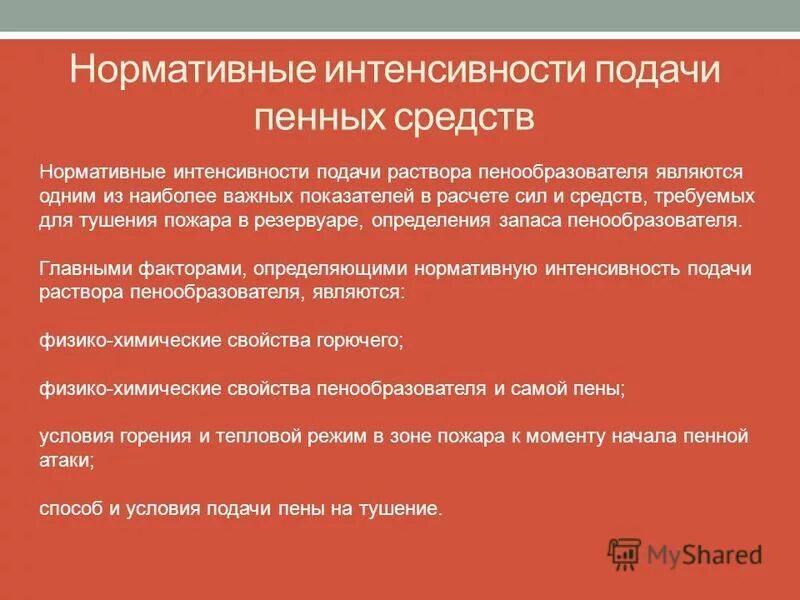 Нормативные интенсивности подачи пенных средств

Нормативные интенсивности подачи раствора пенообразователя являются одним из наиболее важных показателей в расчете сил и средств, требуемых для тушения пожара в резервуаре, определения запаса пенообразователя.

Главными факторами, определяющими нормативную интенсивность подачи раствора пенообразователя, являются:

физико-химические свойства горючего;

физико-химические свойства пенообразователя и самой пены;

условия горения и тепловой режим в зоне пожара к моменту начала пенной атаки;

способ и условия подачи пены на тушение.

MyShared